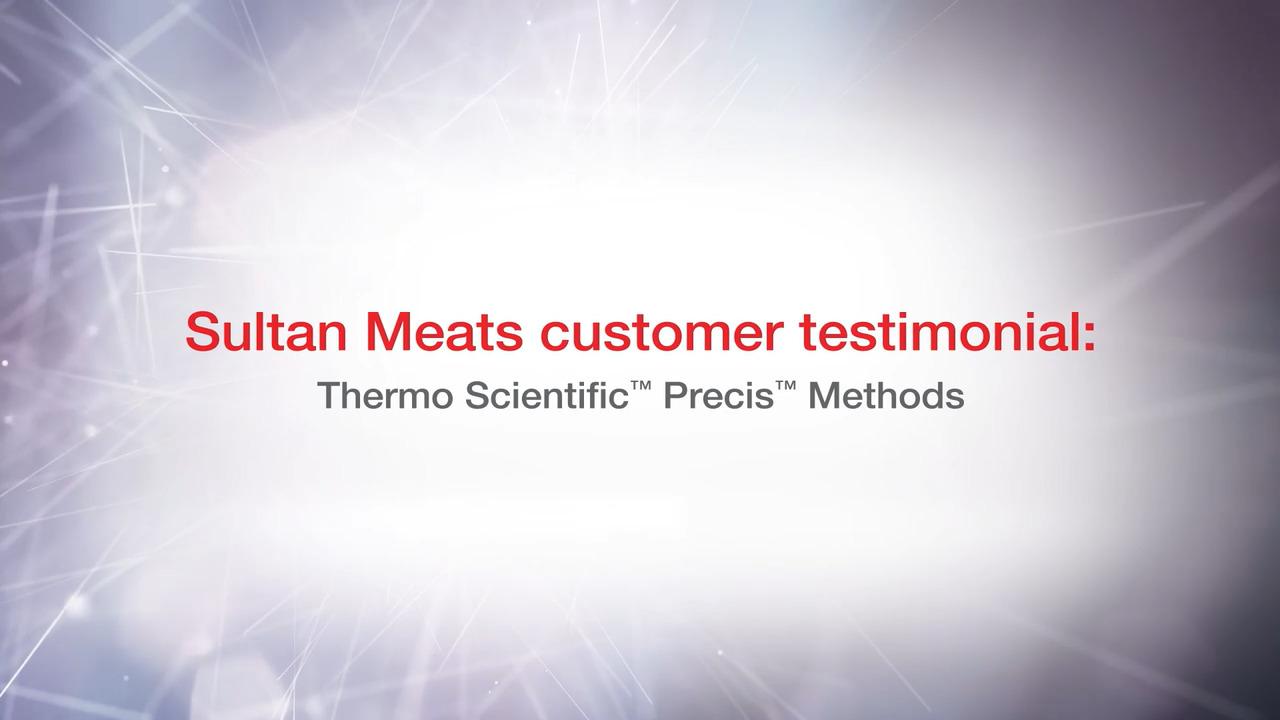 Sultan Meats customer testimonial:

Thermo Scientific™ Precis™ Methods